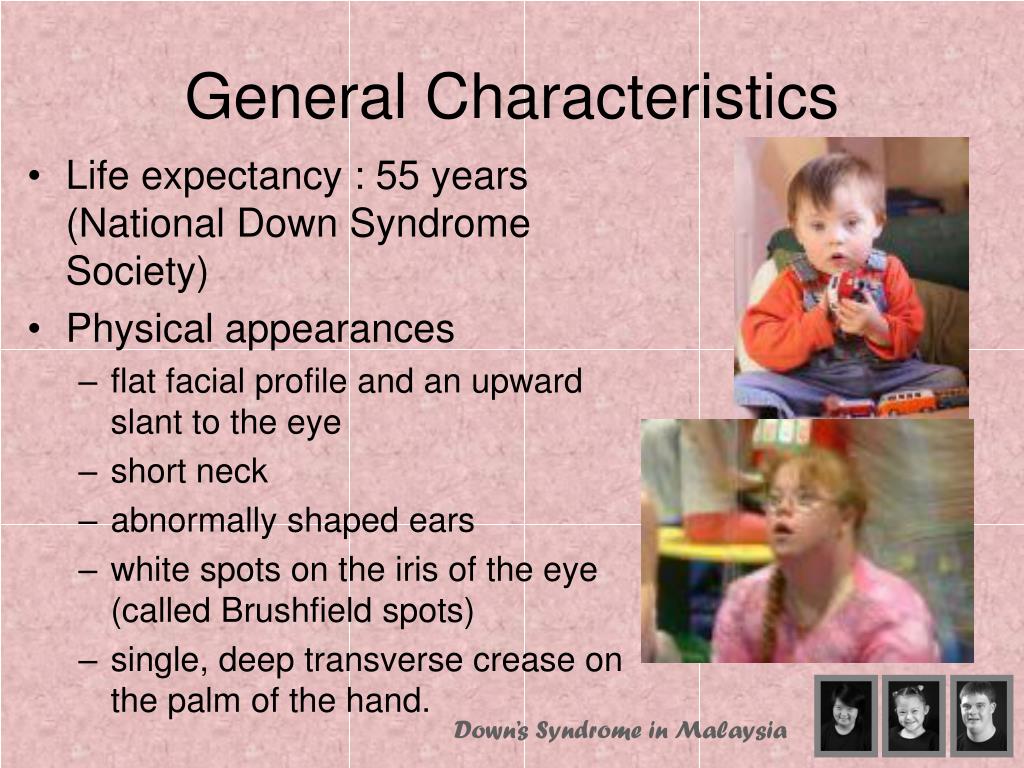 General Characteristics

• Life expectancy : 55 years (National Down Syndrome Society)
• Physical appearances
– flat facial profile and an upward slant to the eye
– short neck
– abnormally shaped ears
– white spots on the iris of the eye (called Brushfield spots)
– single, deep transverse crease on the palm of the hand.

Down's Syndrome in Malaysia